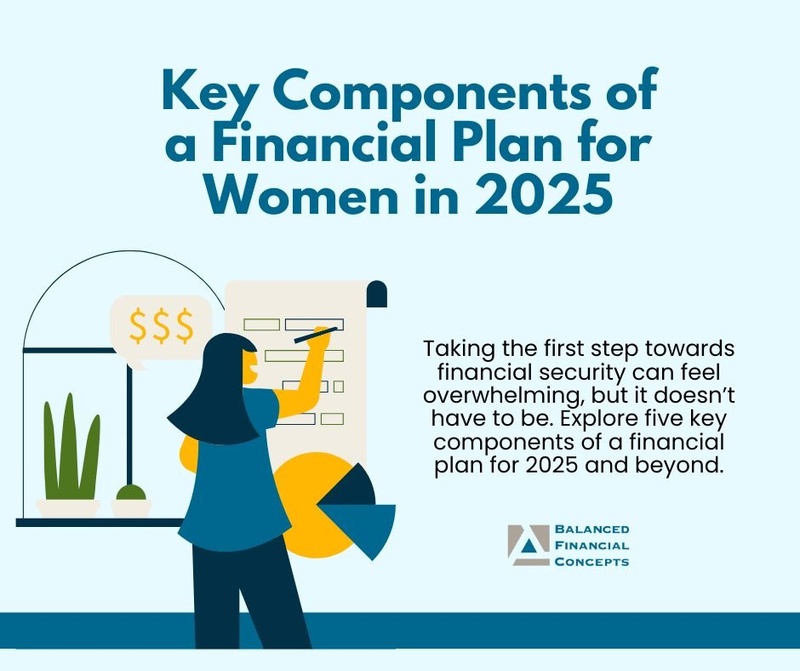 Key Components of a Financial Plan for Women in 2025

$$$

Taking the first step towards financial security can feel overwhelming, but it doesn't have to be. Explore five key components of a financial plan for 2025 and beyond.

BALANCED FINANCIAL CONCEPTS